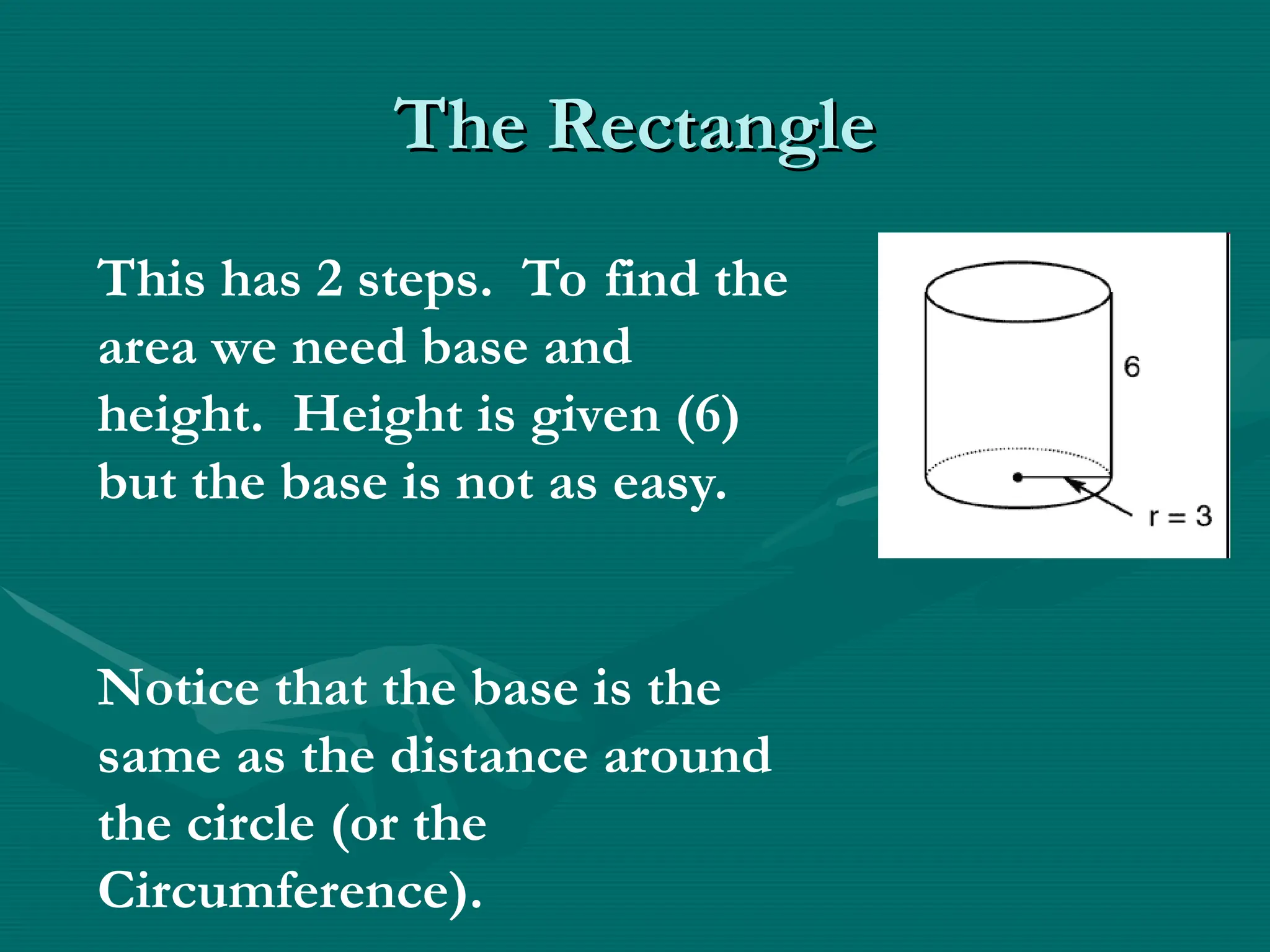 The Rectangle

This has 2 steps. To find the area we need base and height. Height is given (6) but the base is not as easy.

6

r = 3

Notice that the base is the same as the distance around the circle (or the Circumference).